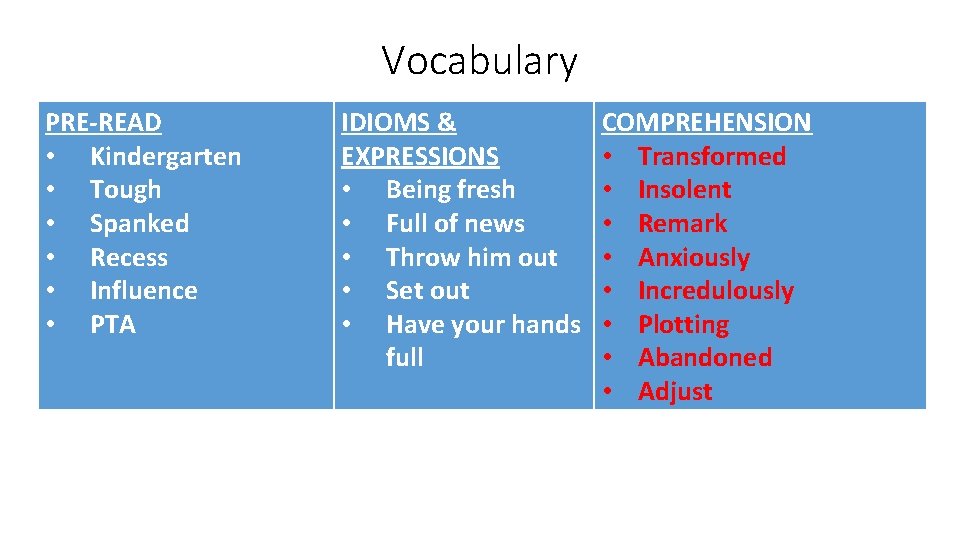 Vocabulary

PRE-READ
• Kindergarten
• Tough
• Spanked
• Recess
• Influence
• PTA

IDIOMS & EXPRESSIONS
• Being fresh
• Full of news
• Throw him out
• Set out
• Have your hands full

COMPREHENSION
• Transformed
• Insolent
• Remark
• Anxiously
• Incredulously
• Plotting
• Abandoned
• Adjust